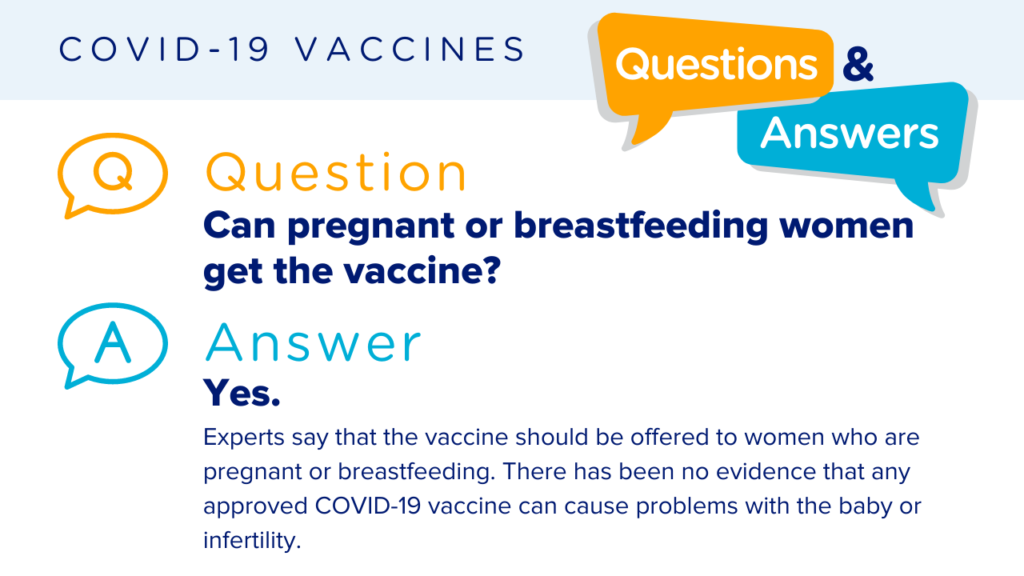 COVID-19 VACCINES

Questions & Answers

Q Question

Can pregnant or breastfeeding women get the vaccine?

A Answer

Yes.

Experts say that the vaccine should be offered to women who are pregnant or breastfeeding. There has been no evidence that any approved COVID-19 vaccine can cause problems with the baby or infertility.